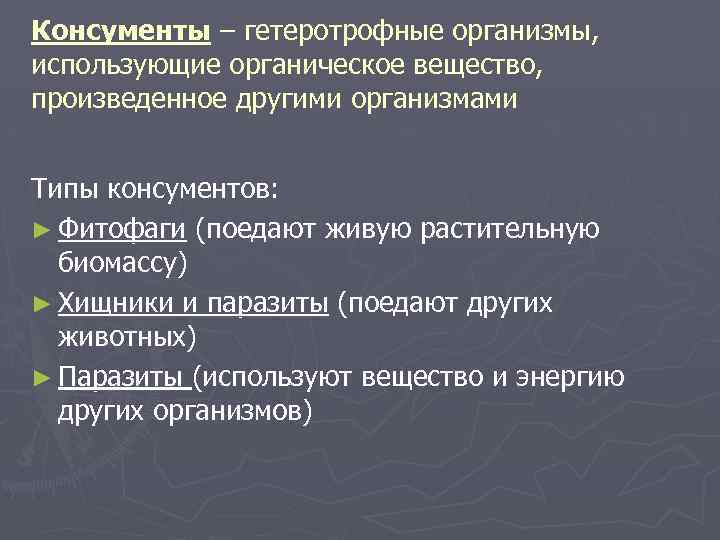 Консументы – гетеротрофные организмы, использующие органическое вещество, произведенное другими организмами

Типы консументов:

► Фитофаги (поедают живую растительную биомассу)

► Хищники и паразиты (поедают других животных)

► Паразиты (используют вещество и энергию других организмов)